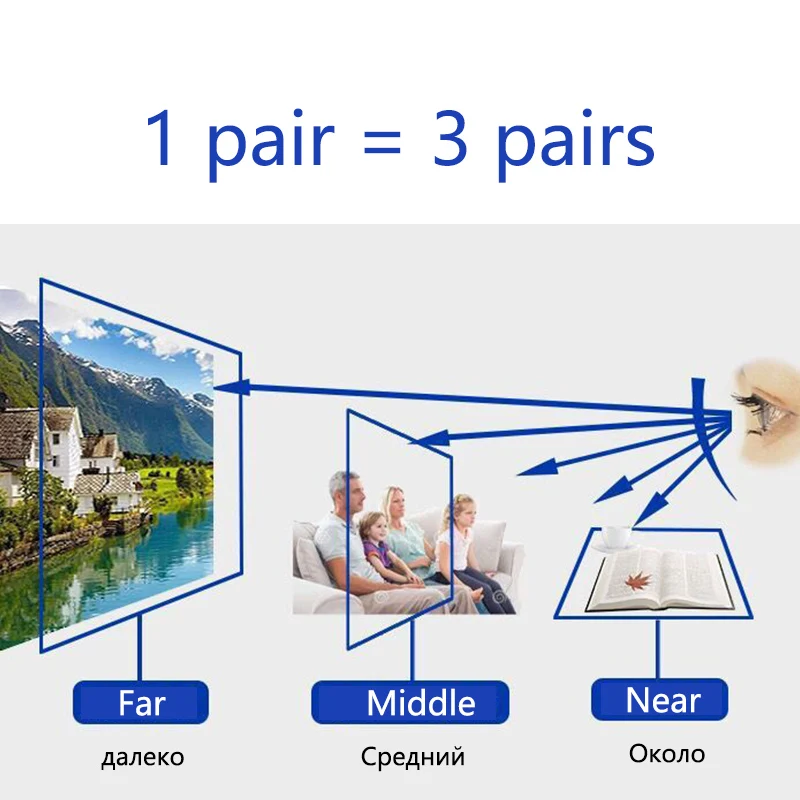 1 pair = 3 pairs

Far
далеко

Middle
Средний

Near
Около